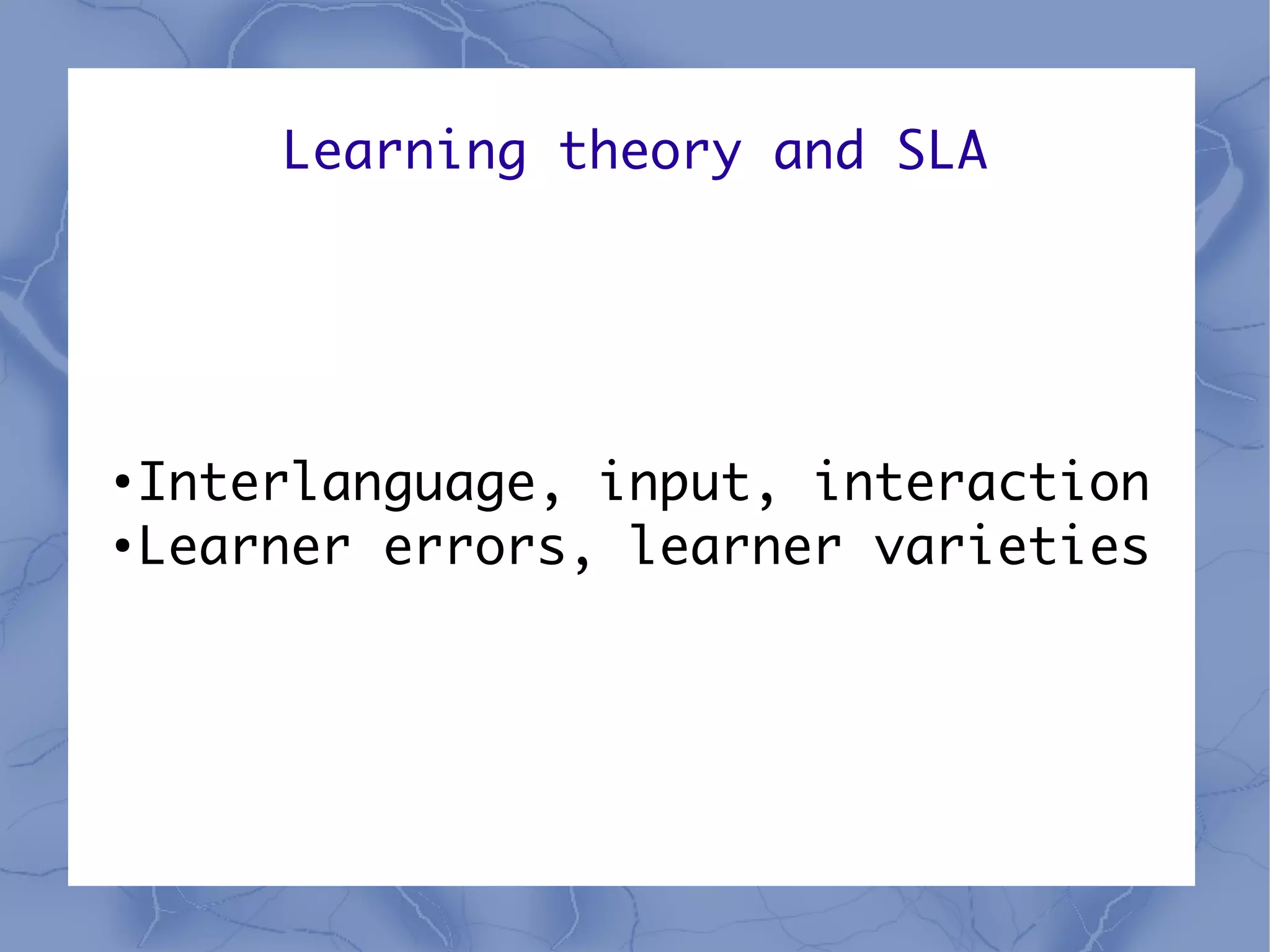 Learning theory and SLA

•Interlanguage, input, interaction
•Learner errors, learner varieties